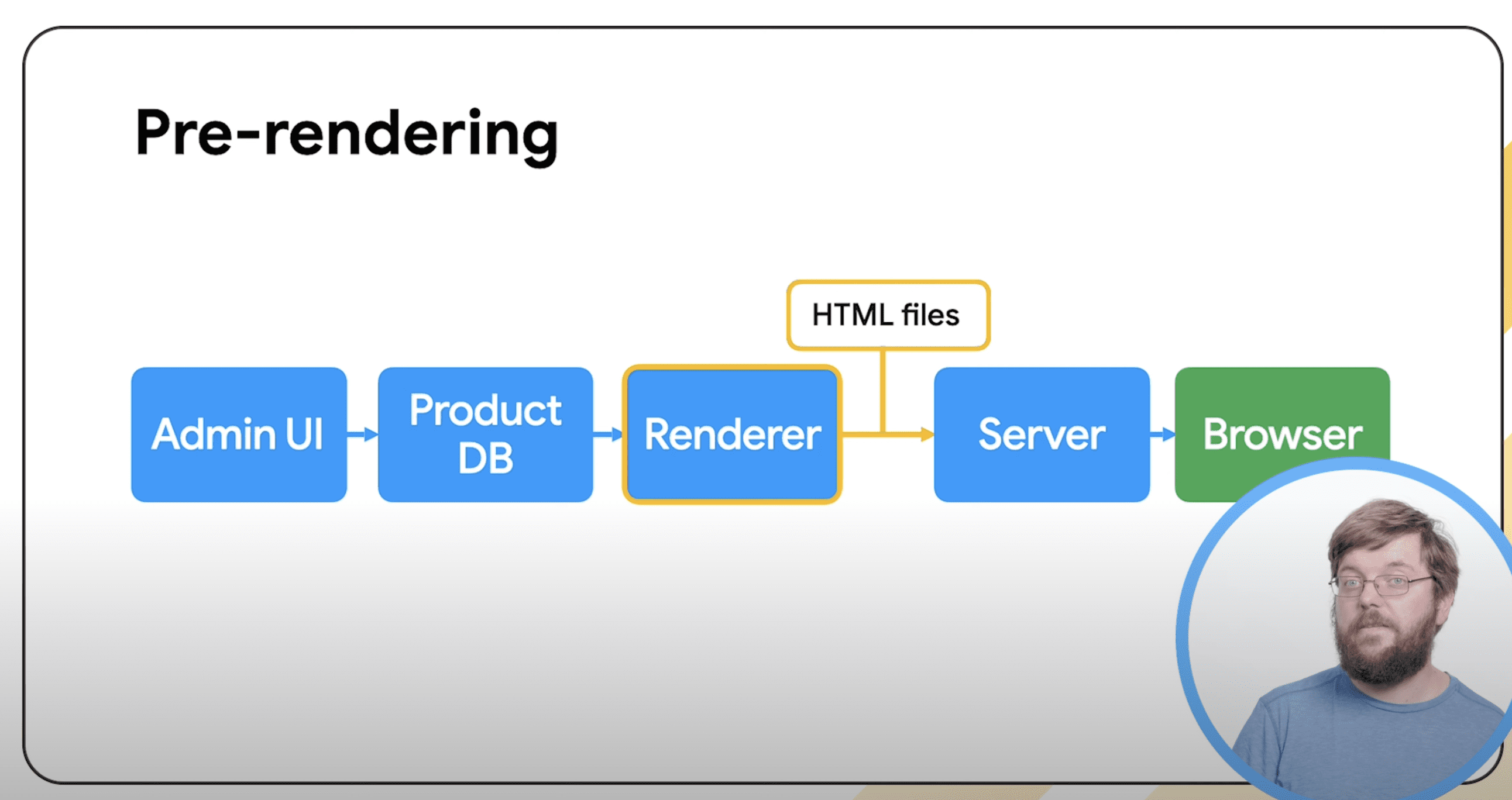 Pre-rendering

HTML files

Admin UI

Product DB

Renderer

Server

Browser